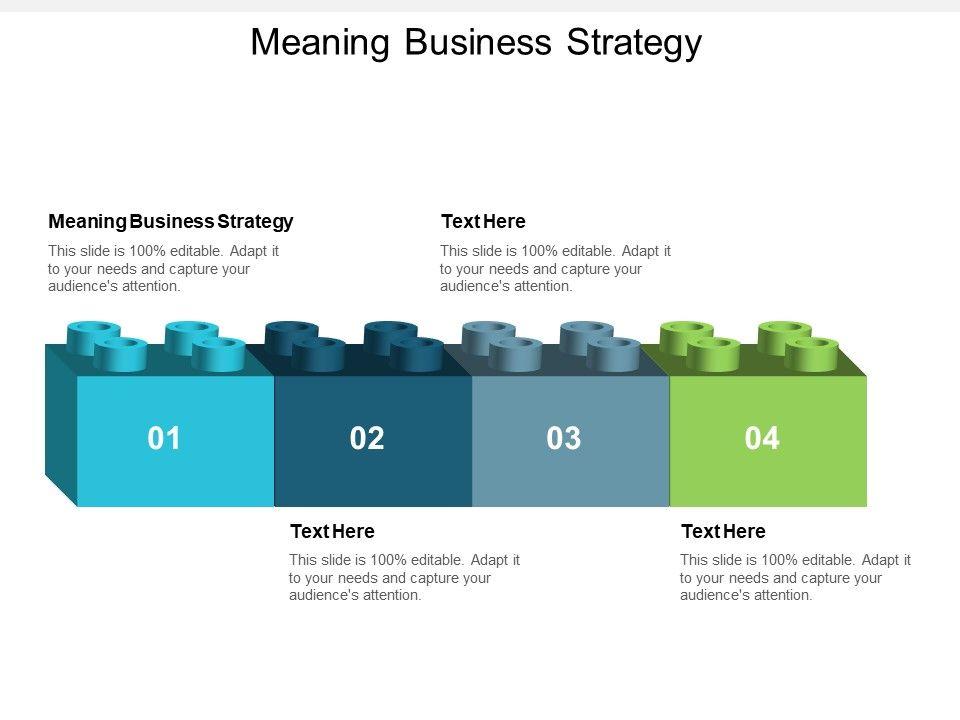 Meaning Business Strategy

Meaning Business Strategy
This slide is 100% editable. Adapt it to your needs and capture your audience's attention.

Text Here
This slide is 100% editable. Adapt it to your needs and capture your audience's attention.

01

02

03

04

Text Here
This slide is 100% editable. Adapt it to your needs and capture your audience's attention.

Text Here
This slide is 100% editable. Adapt it to your needs and capture your audience's attention.